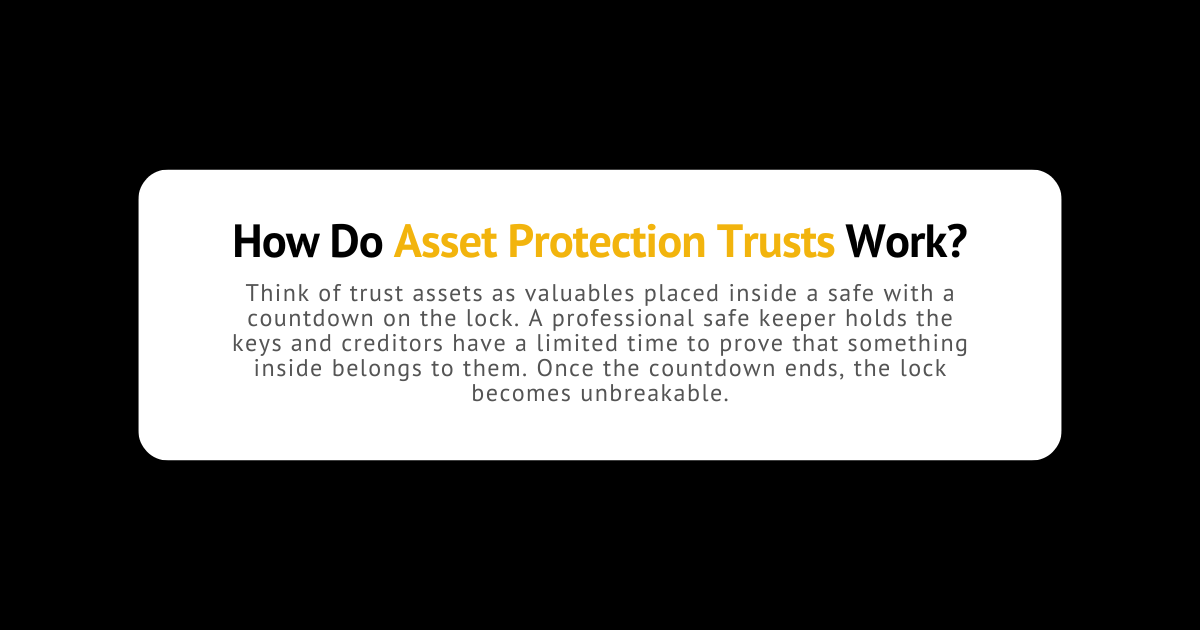 How Do Asset Protection Trusts Work?

Think of trust assets as valuables placed inside a safe with a countdown on the lock. A professional safe keeper holds the keys and creditors have a limited time to prove that something inside belongs to them. Once the countdown ends, the lock becomes unbreakable.